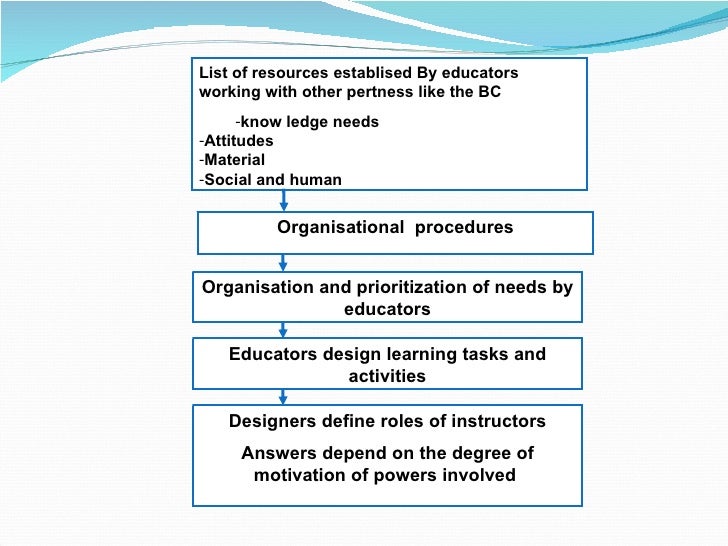 List of resources establised By educators working with other pertness like the BC

-know ledge needs
-Attitudes
-Material
-Social and human

Organisational procedures

Organisation and prioritization of needs by educators

Educators design learning tasks and activities

Designers define roles of instructors

Answers depend on the degree of motivation of powers involved